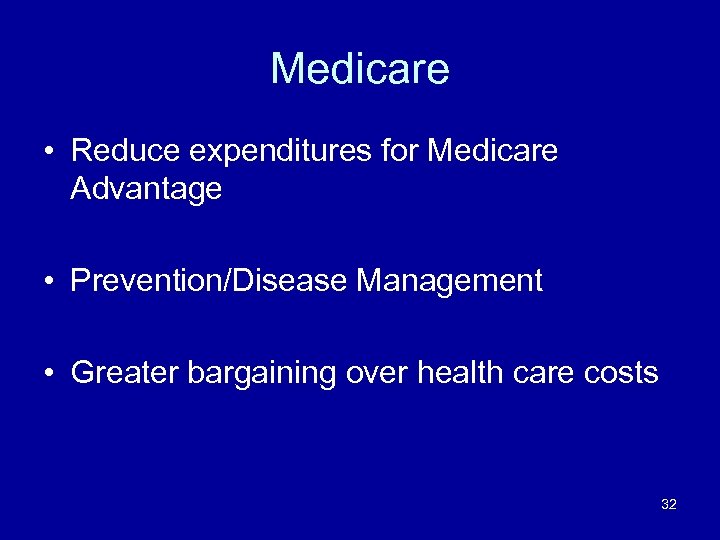 Medicare

• Reduce expenditures for Medicare Advantage

• Prevention/Disease Management

• Greater bargaining over health care costs

32